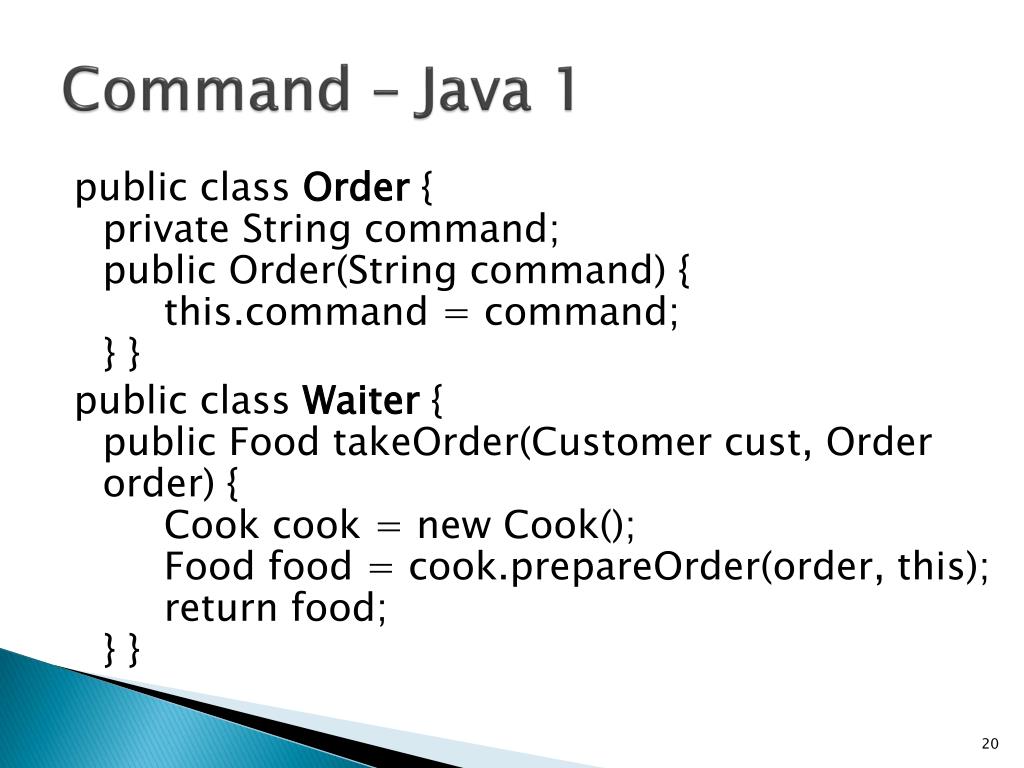 Command – Java 1

public class Order {
private String command;
public Order(String command) {
this.command = command;
} }

public class Waiter {
public Food takeOrder(Customer cust, Order order) {
Cook cook = new Cook();
Food food = cook.prepareOrder(order, this);
return food;
} }

20